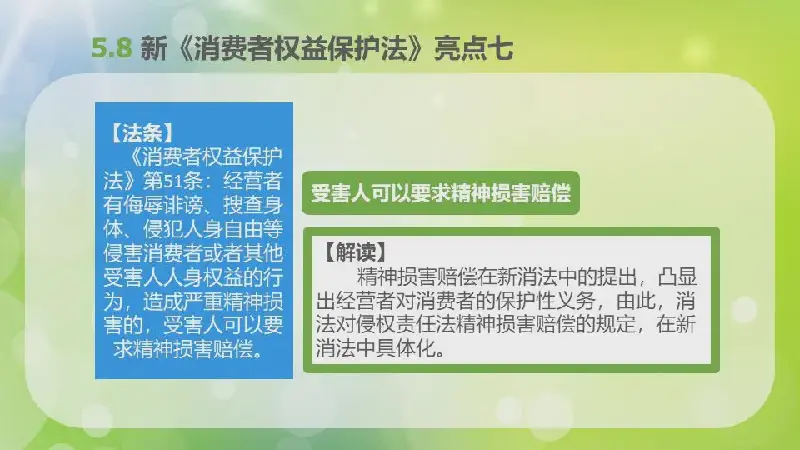 5.8 新《消费者权益保护法》亮点七

【法条】
《消费者权益保护法》第51条：经营者有侮辱诽谤、搜查身体、侵犯人身自由等侵害消费者或者其他受害人人身权益的行为，造成严重精神损害的，受害人可以要求精神损害赔偿。

受害人可以要求精神损害赔偿

【解读】
精神损害赔偿在新消法中的提出，凸显出经营者对消费者的保护性义务，由此，消法对侵权责任法精神损害赔偿的规定，在新消法中具体化。